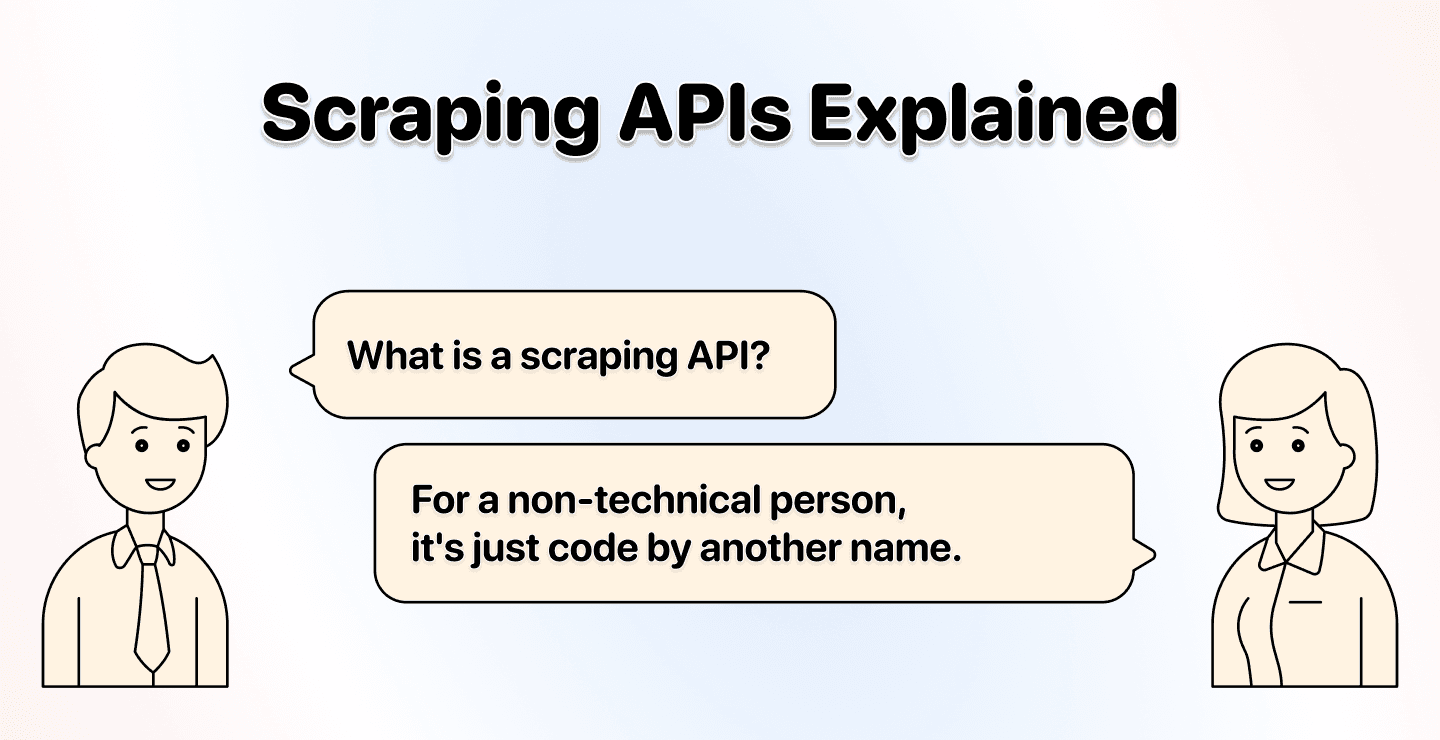 Scraping APIs Explained

What is a scraping API?

For a non-technical person, it's just code by another name.